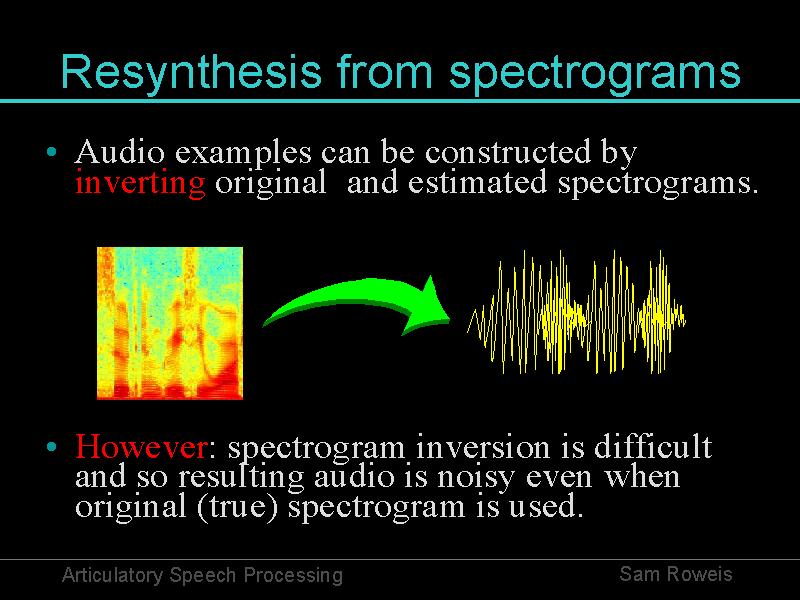 Resynthesis from spectrograms

• Audio examples can be constructed by inverting original  and estimated spectrograms.

• However: spectrogram inversion is difficult and so resulting audio is noisy even when original (true) spectrogram is used.

Articulatory Speech Processing

Sam Roweis